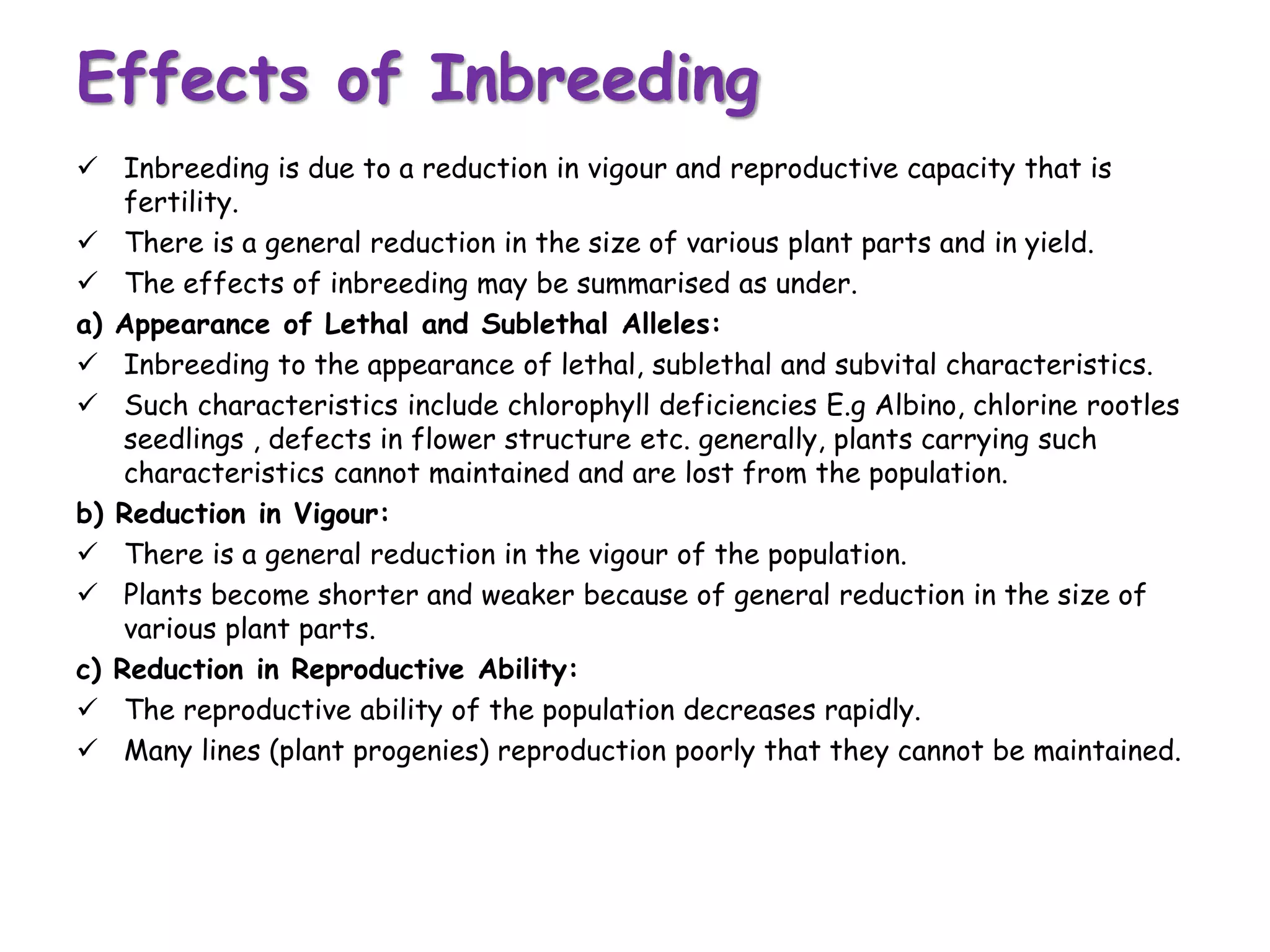 Effects of Inbreeding

✓ Inbreeding is due to a reduction in vigour and reproductive capacity that is fertility.

✓ There is a general reduction in the size of various plant parts and in yield.

✓ The effects of inbreeding may be summarised as under.

a) Appearance of Lethal and Sublethal Alleles:

✓ Inbreeding to the appearance of lethal, sublethal and subvital characteristics.

✓ Such characteristics include chlorophyll deficiencies E.g Albino, chlorine rootles seedlings , defects in flower structure etc. generally, plants carrying such characteristics cannot maintained and are lost from the population.

b) Reduction in Vigour:

✓ There is a general reduction in the vigour of the population.

✓ Plants become shorter and weaker because of general reduction in the size of various plant parts.

c) Reduction in Reproductive Ability:

✓ The reproductive ability of the population decreases rapidly.

✓ Many lines (plant progenies) reproduction poorly that they cannot be maintained.